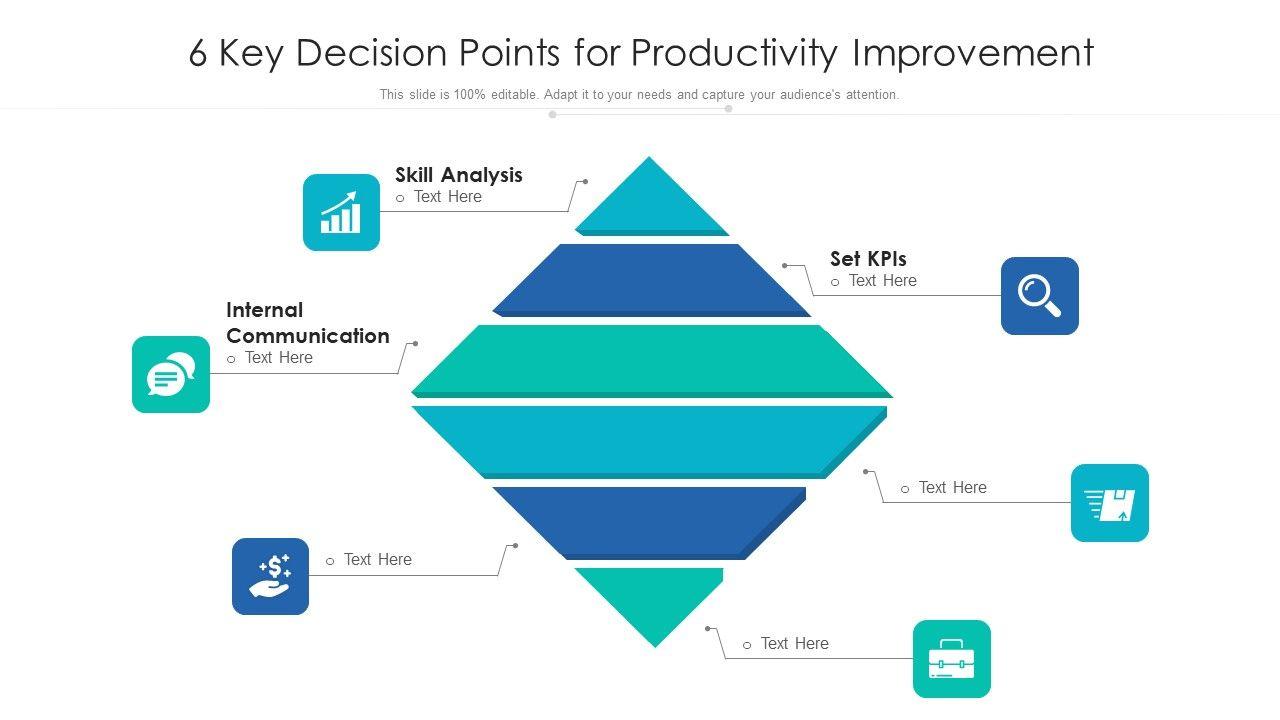 6 Key Decision Points for Productivity Improvement

This slide is 100% editable. Adapt it to your needs and capture your audience's attention.

Skill Analysis
o Text Here

Set KPIs
o Text Here

Internal Communication
o Text Here

o Text Here

o Text Here

o Text Here